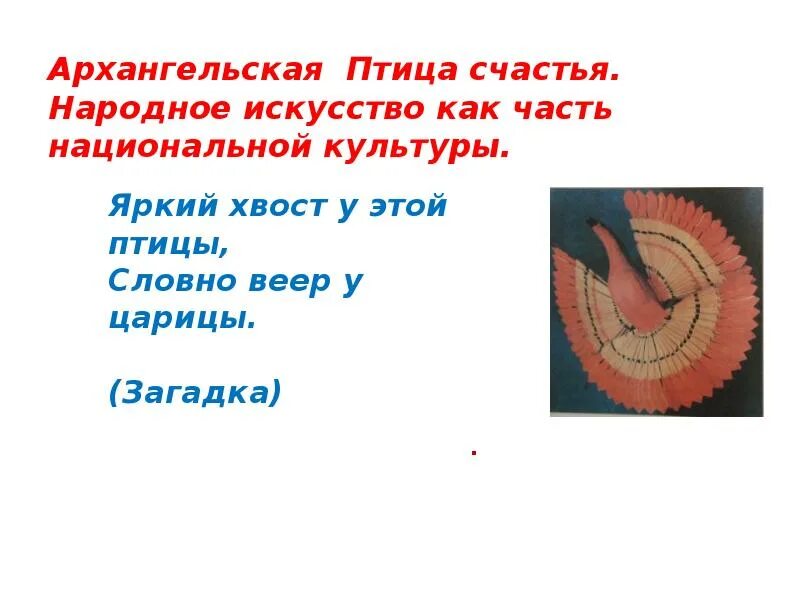 Архангельская Птица счастья. Народное искусство как часть национальной культуры.

Яркий хвост у этой птицы,
Словно веер у царицы.

(Загадка)

.